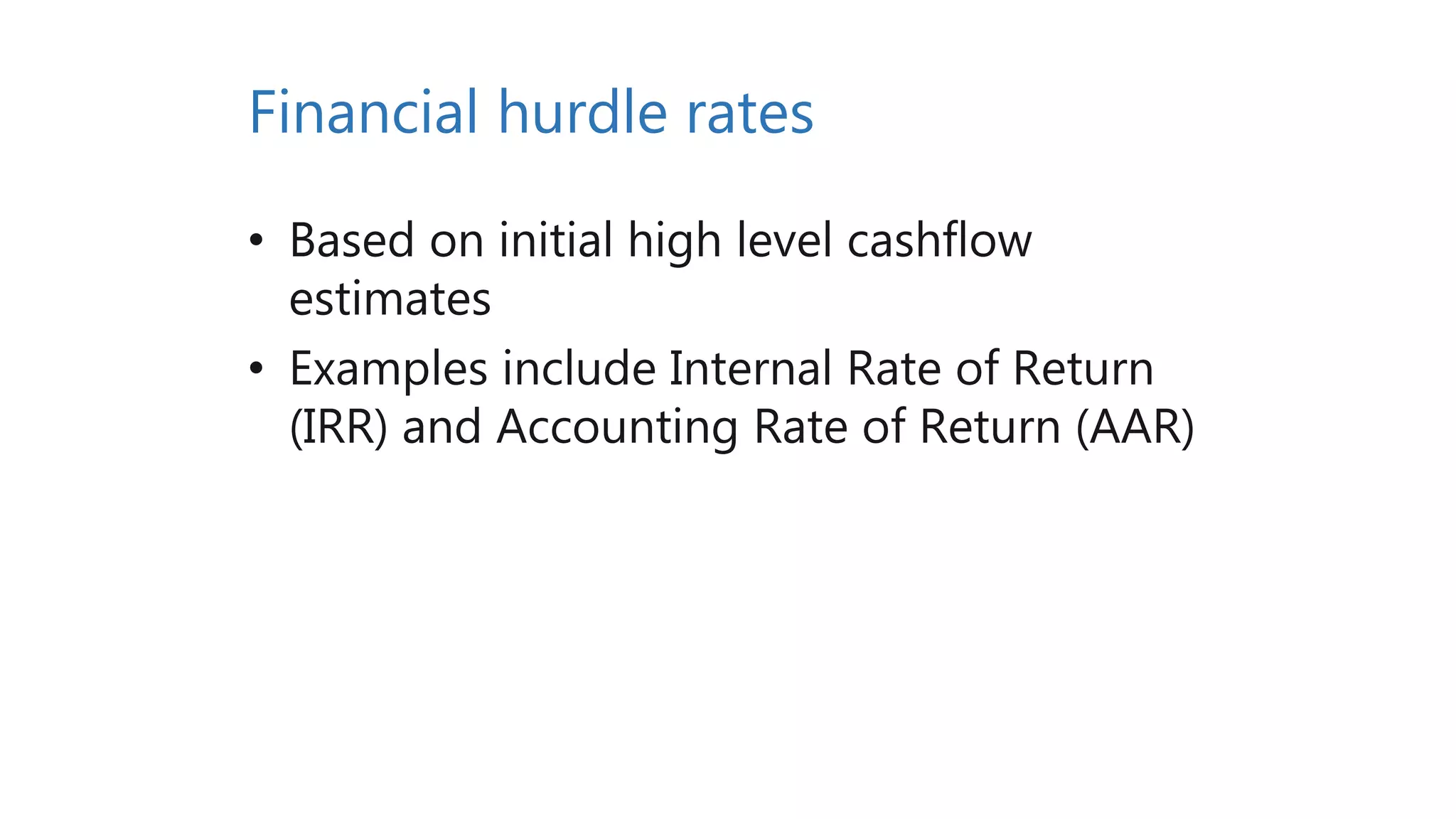 Financial hurdle rates

• Based on initial high level cashflow estimates
• Examples include Internal Rate of Return (IRR) and Accounting Rate of Return (AAR)